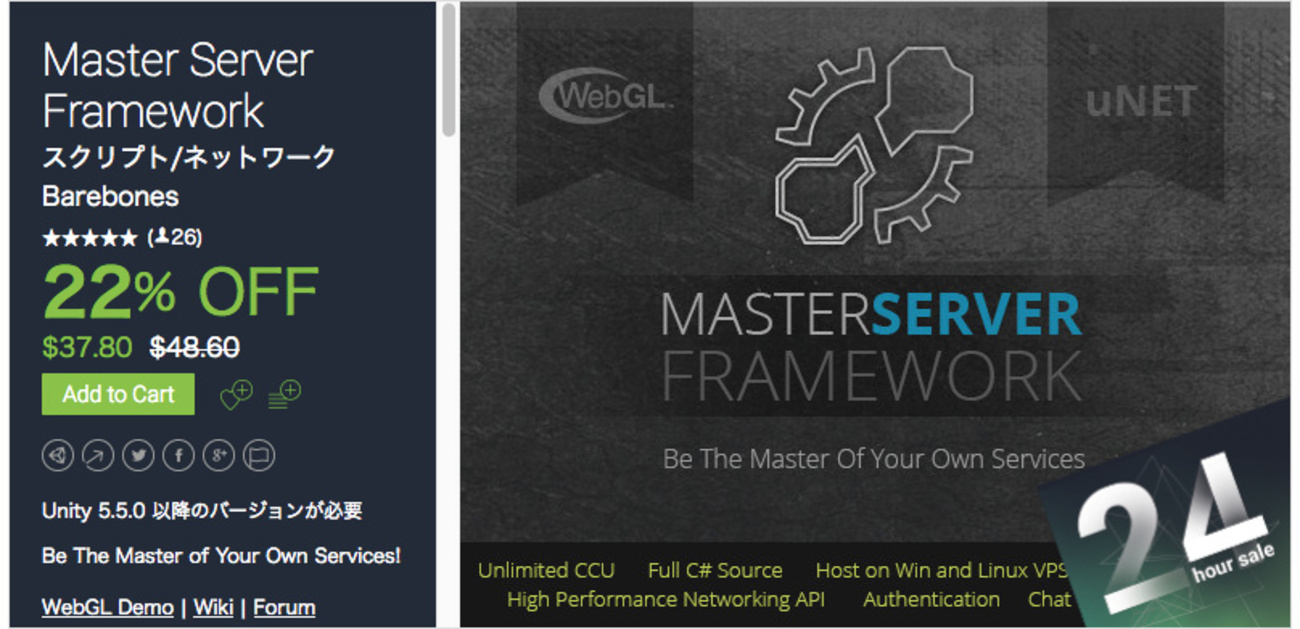 Master Server Framework
スクリプト/ネットワーク
Barebones
★★★★★ (26)
22% OFF
$37.80 $48.60
Add to Cart

Unity 5.5.0 以降のバージョンが必要
Be The Master of Your Own Services!
WebGL Demo | Wiki | Forum

WebGL
uNET
MASTERSERVER
FRAMEWORK
Be The Master Of Your Own Services
Unlimited CCU Full C# Source Host on Win and Linux VPS
High Performance Networking API Authentication Chat
24
hour sale